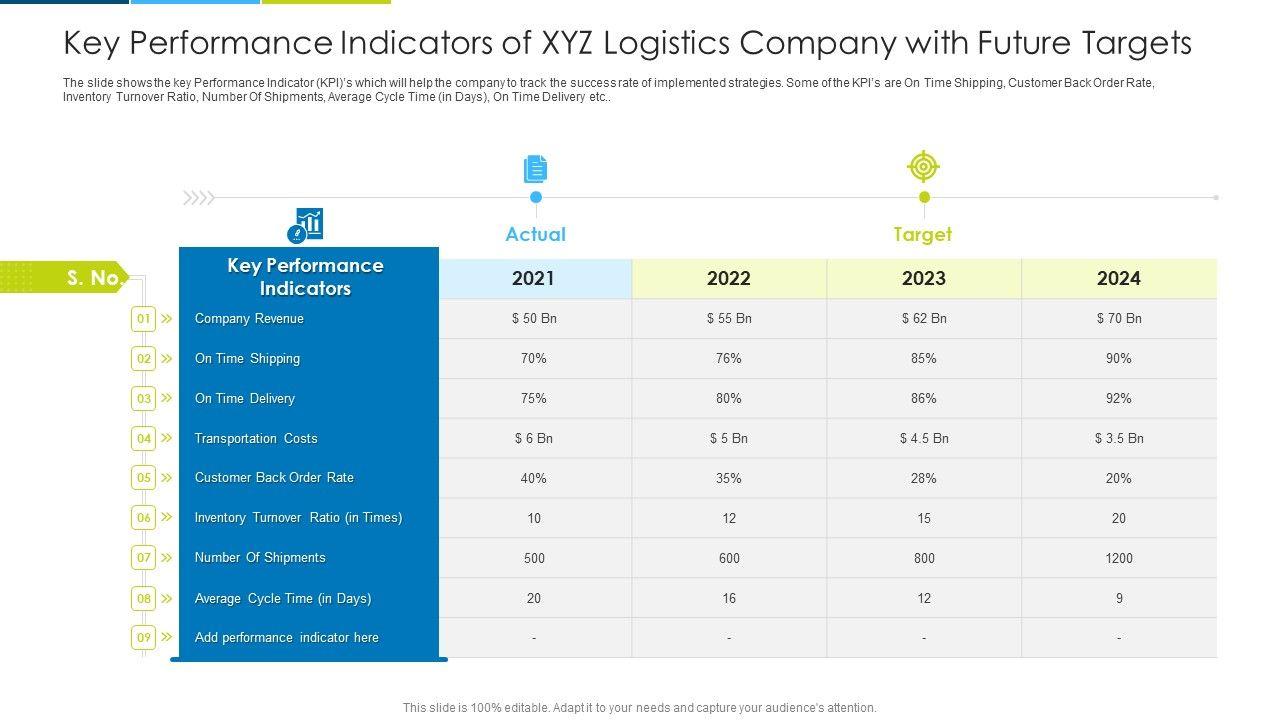 Key Performance Indicators of XYZ Logistics Company with Future Targets

The slide shows the key Performance Indicator (KPI)'s which will help the company to track the success rate of implemented strategies. Some of the KPI's are On Time Shipping, Customer Back Order Rate, Inventory Turnover Ratio, Number Of Shipments, Average Cycle Time (in Days), On Time Delivery etc..

Actual

Target

| S. No. | Key Performance Indicators | 2021 | 2022 | 2023 | 2024 |
|---|---|---|---|---|---|
| 01 | Company Revenue | $ 50 Bn | $ 55 Bn | $ 62 Bn | $ 70 Bn |
| 02 | On Time Shipping | 70% | 76% | 85% | 90% |
| 03 | On Time Delivery | 75% | 80% | 86% | 92% |
| 04 | Transportation Costs | $ 6 Bn | $ 5 Bn | $ 4.5 Bn | $ 3.5 Bn |
| 05 | Customer Back Order Rate | 40% | 35% | 28% | 20% |
| 06 | Inventory Turnover Ratio (in Times) | 10 | 12 | 15 | 20 |
| 07 | Number Of Shipments | 500 | 600 | 800 | 1200 |
| 08 | Average Cycle Time (in Days) | 20 | 16 | 12 | 9 |
| 09 | Add performance indicator here | - | - | - | - |

This slide is 100% editable. Adapt it to your needs and capture your audience's attention.